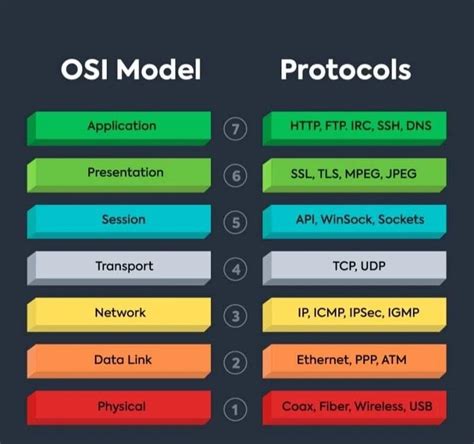 | OSI Model | | Protocols |
|---|---|---|
| Application | 7 | HTTP, FTP. IRC, SSH, DNS |
| Presentation | 6 | SSL, TLS, MPEG, JPEG |
| Session | 5 | API, WinSock, Sockets |
| Transport | 4 | TCP, UDP |
| Network | 3 | IP, ICMP, IPSec, IGMP |
| Data Link | 2 | Ethernet, PPP, ATM |
| Physical | 1 | Coax, Fiber, Wireless, USB |